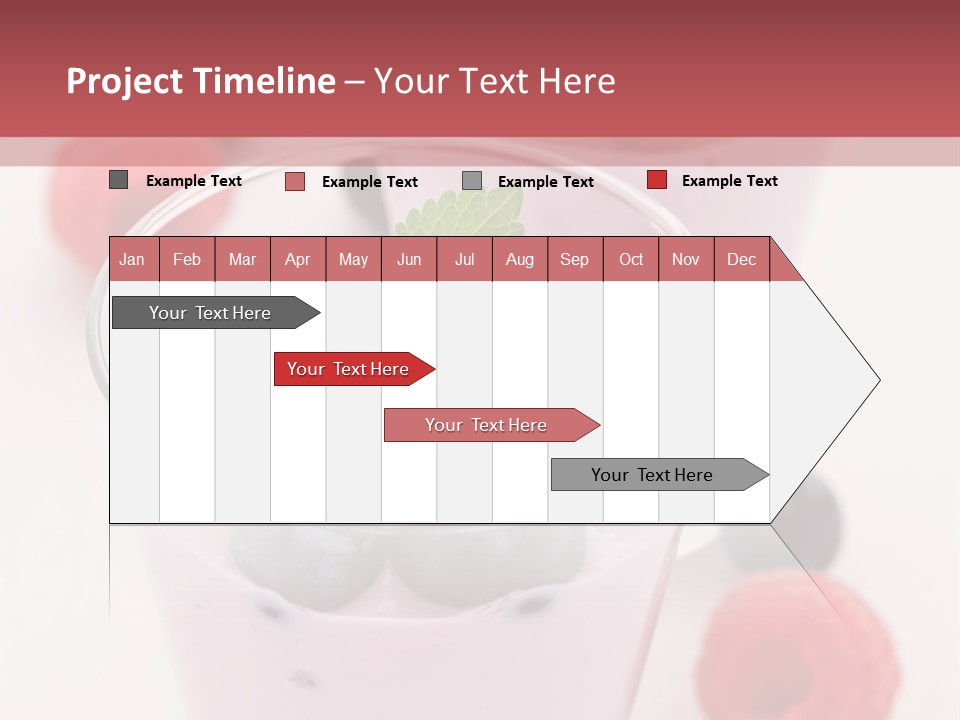 Project Timeline – Your Text Here

Example Text
Example Text
Example Text
Example Text

| Jan | Feb | Mar | Apr | May | Jun | Jul | Aug | Sep | Oct | Nov | Dec |
|---|---|---|---|---|---|---|---|---|---|---|---|

Your Text Here

Your Text Here

Your Text Here

Your Text Here